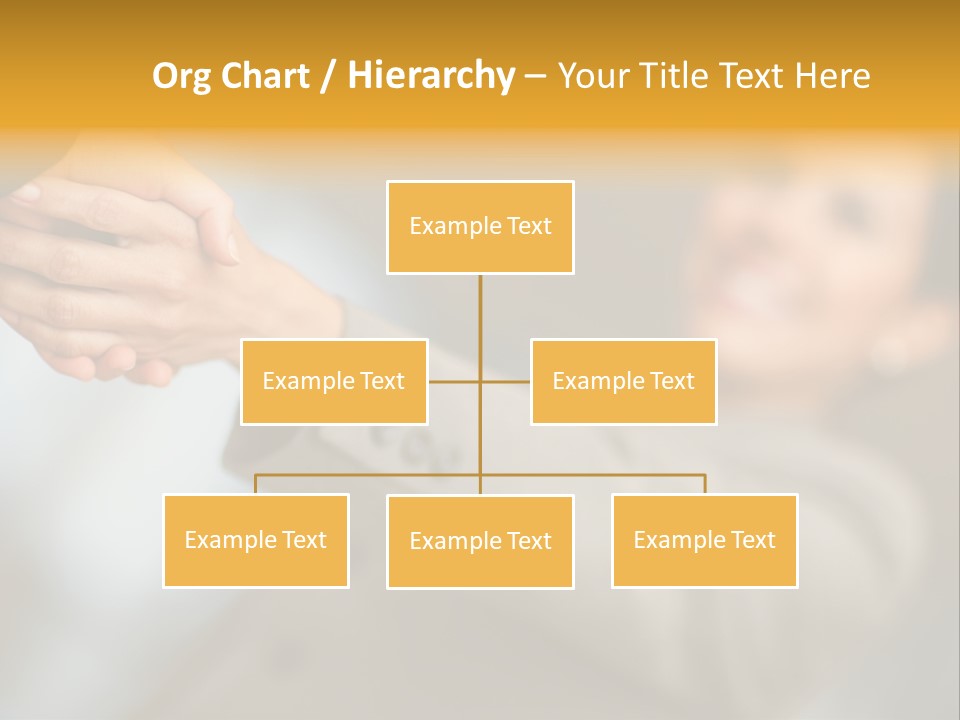 Org Chart / Hierarchy – Your Title Text Here

Example Text

Example Text

Example Text

Example Text

Example Text

Example Text